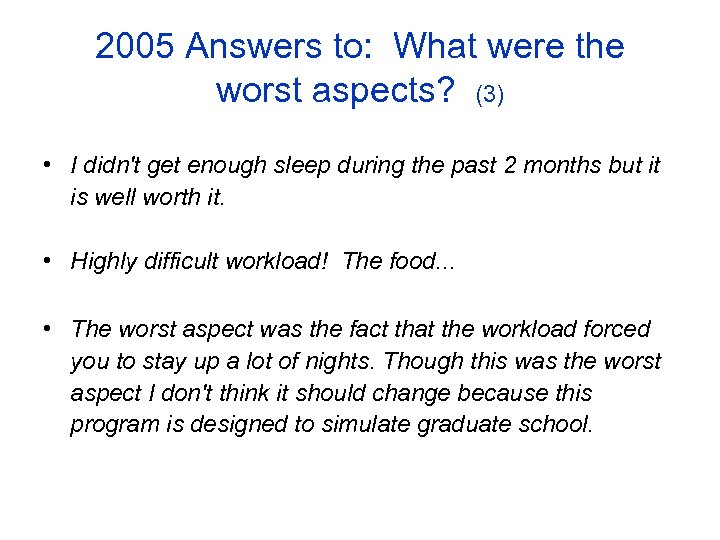 2005 Answers to: What were the worst aspects? (3)

• I didn't get enough sleep during the past 2 months but it is well worth it.

• Highly difficult workload! The food...

• The worst aspect was the fact that the workload forced you to stay up a lot of nights. Though this was the worst aspect I don't think it should change because this program is designed to simulate graduate school.